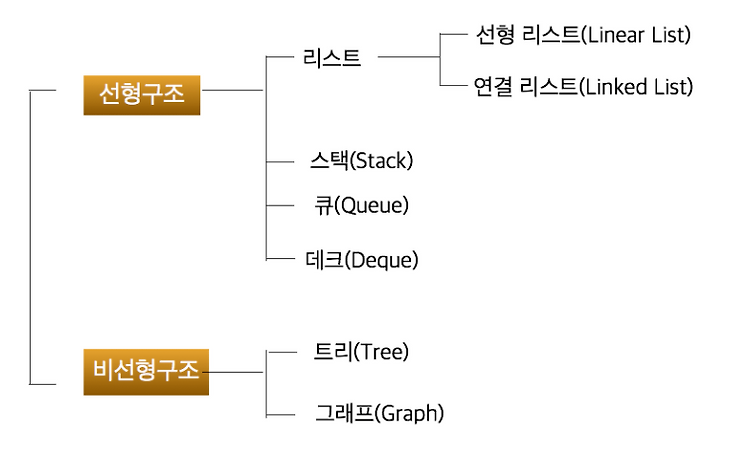 선형구조

리스트

선형 리스트(Linear List)

연결 리스트(Linked List)

스택(Stack)

큐(Queue)

데크(Deque)

비선형구조

트리(Tree)

그래프(Graph)